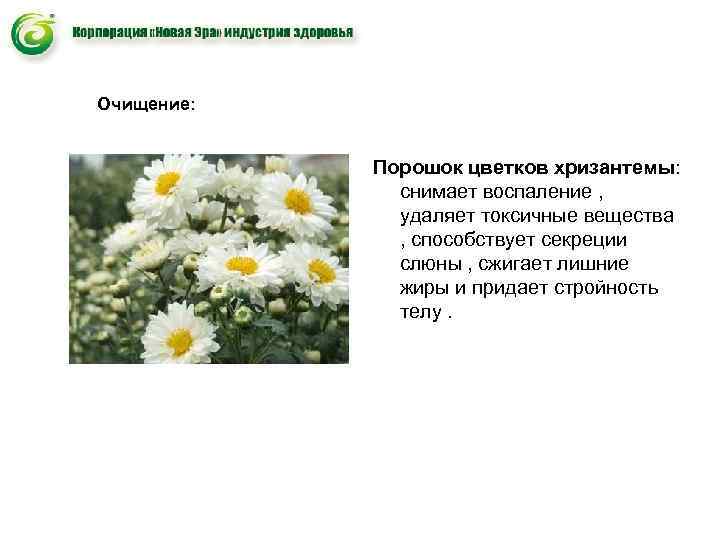 Корпорация «Новая Эра» индустрия здоровья

Очищение:

Порошок цветков хризантемы: снимает воспаление , удаляет токсичные вещества , способствует секреции слюны , сжигает лишние жиры и придает стройность телу .